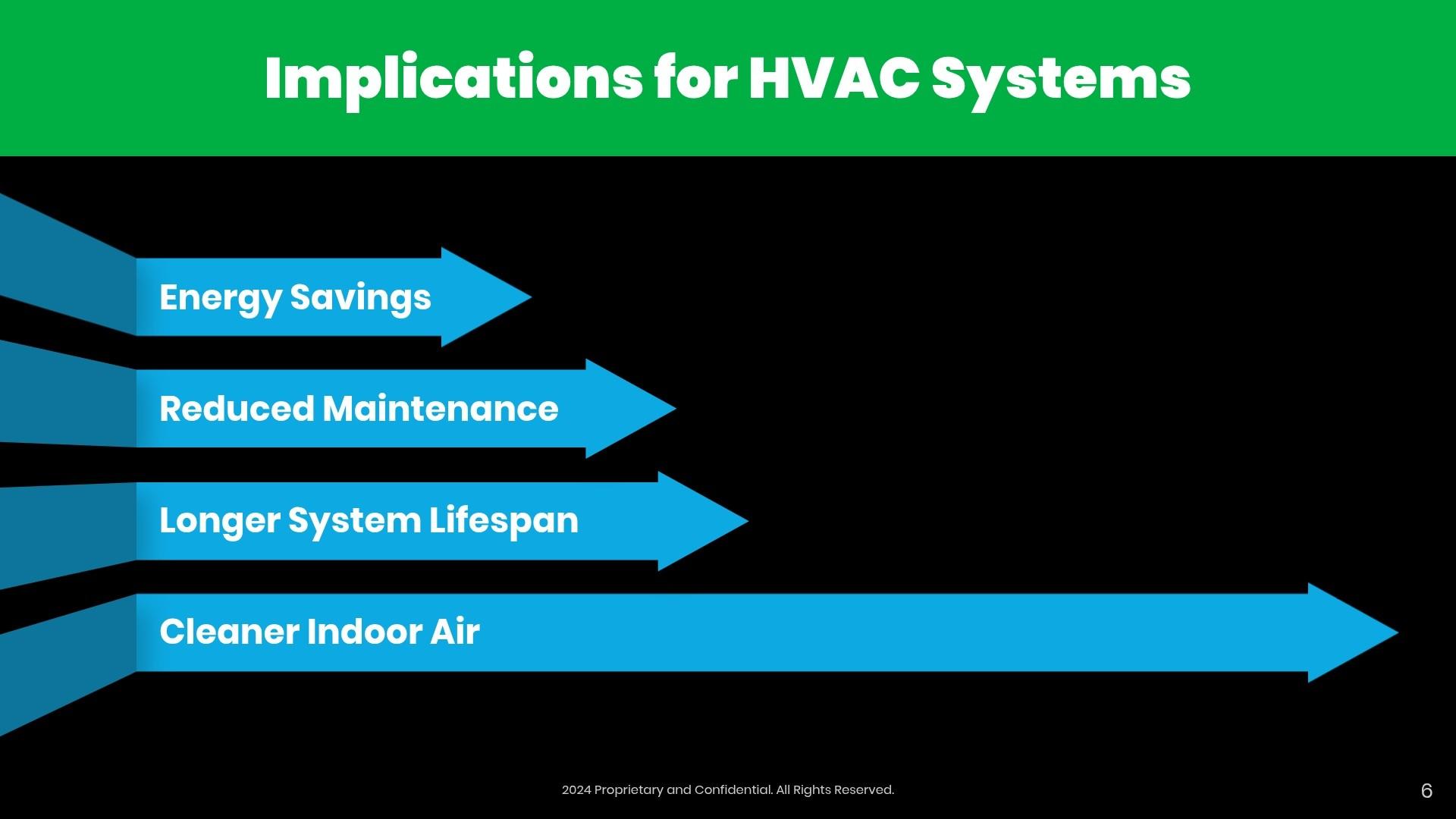 Implications for HVAC Systems

Energy Savings

Reduced Maintenance

Longer System Lifespan

Cleaner Indoor Air

2024 Proprietary and Confidential. All Rights Reserved.

6